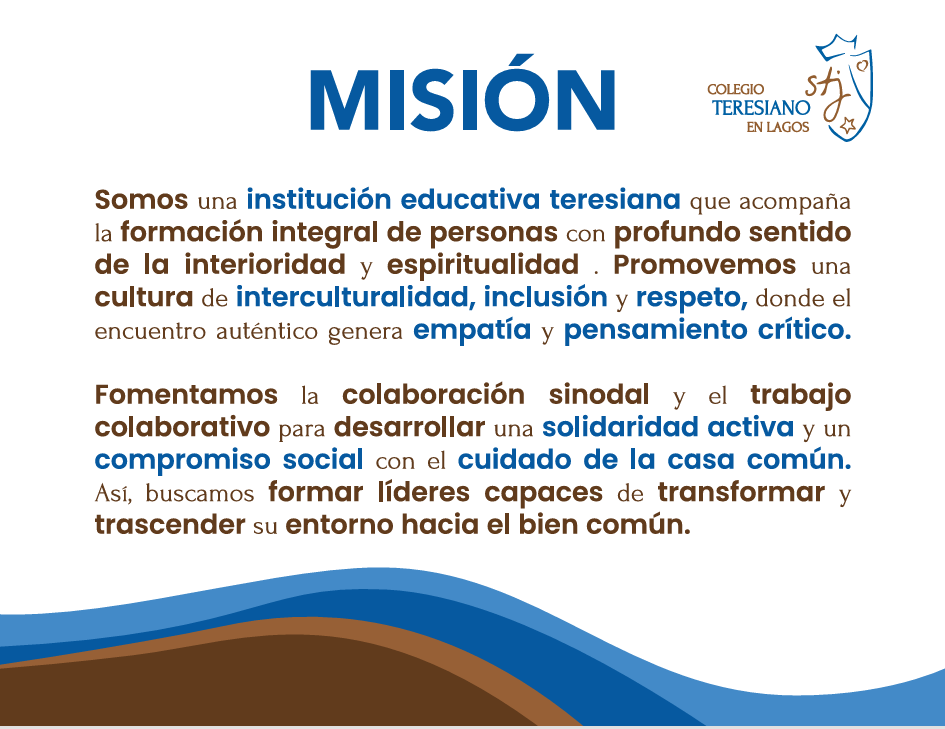 MISIÓN

COLEGIO TERESIANO EN LAGOS

stj

Somos una institución educativa teresiana que acompaña la formación integral de personas con profundo sentido de la interioridad y espiritualidad . Promovemos una cultura de interculturalidad, inclusión y respeto, donde el encuentro auténtico genera empatía y pensamiento crítico.

Fomentamos la colaboración sinodal y el trabajo colaborativo para desarrollar una solidaridad activa y un compromiso social con el cuidado de la casa común. Así, buscamos formar líderes capaces de transformar y trascender su entorno hacia el bien común.